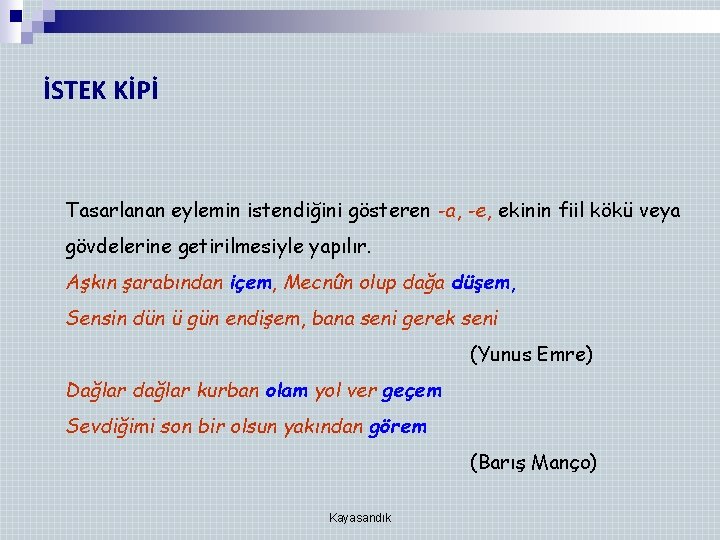 İSTEK KİPİ

Tasarlanan eylemin istendiğini gösteren -a, -e, ekinin fiil kökü veya gövdelerine getirilmesiyle yapılır.

Aşkın şarabından içem, Mecnûn olup dağa düşem,
Sensin dün ü gün endişem, bana seni gerek seni
(Yunus Emre)

Dağlar dağlar kurban olam yol ver geçem
Sevdiğimi son bir olsun yakından görem
(Barış Manço)

Kayasandık